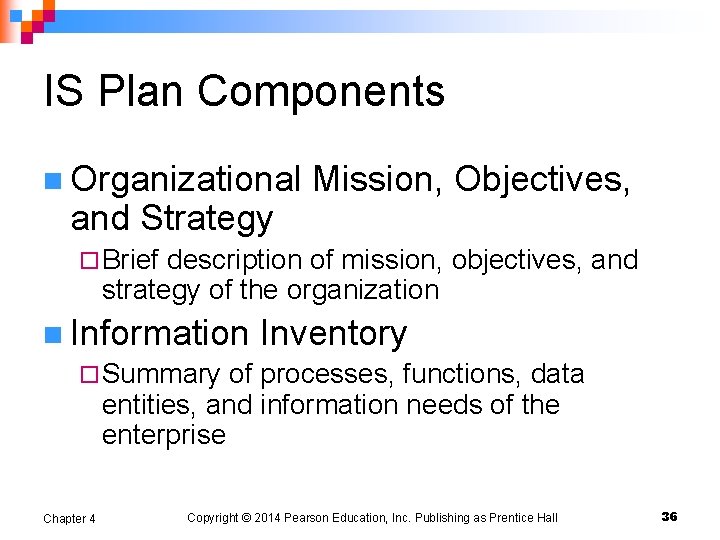 IS Plan Components

Organizational Mission, Objectives, and Strategy

Brief description of mission, objectives, and strategy of the organization

Information Inventory

Summary of processes, functions, data entities, and information needs of the enterprise

Chapter 4

Copyright © 2014 Pearson Education, Inc. Publishing as Prentice Hall

36